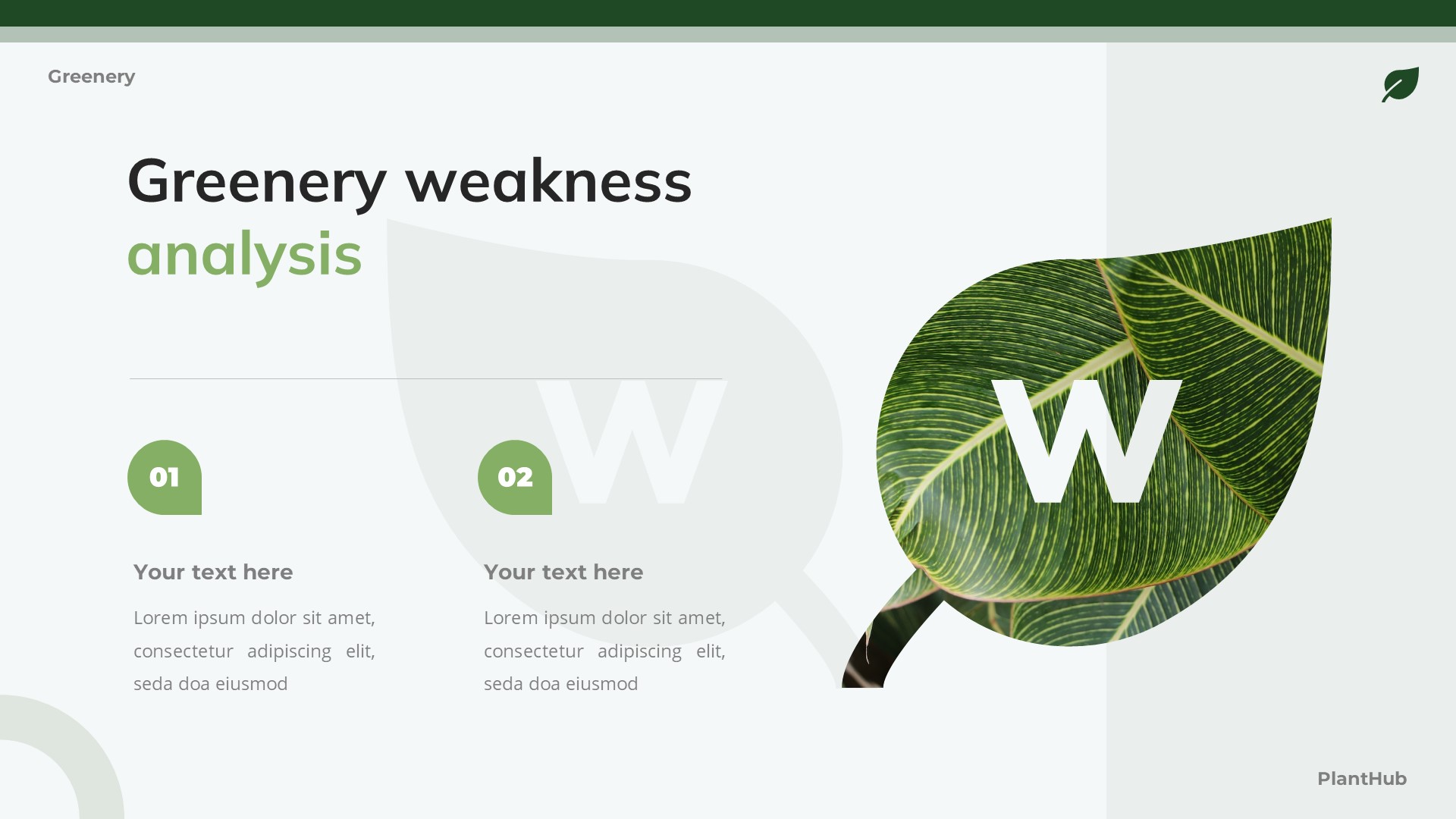 Greenery

Greenery weakness analysis

W

01

Your text here

Lorem ipsum dolor sit amet, consectetur adipiscing elit, seda doa eiusmod

02

Your text here

Lorem ipsum dolor sit amet, consectetur adipiscing elit, seda doa eiusmod

W

PlantHub